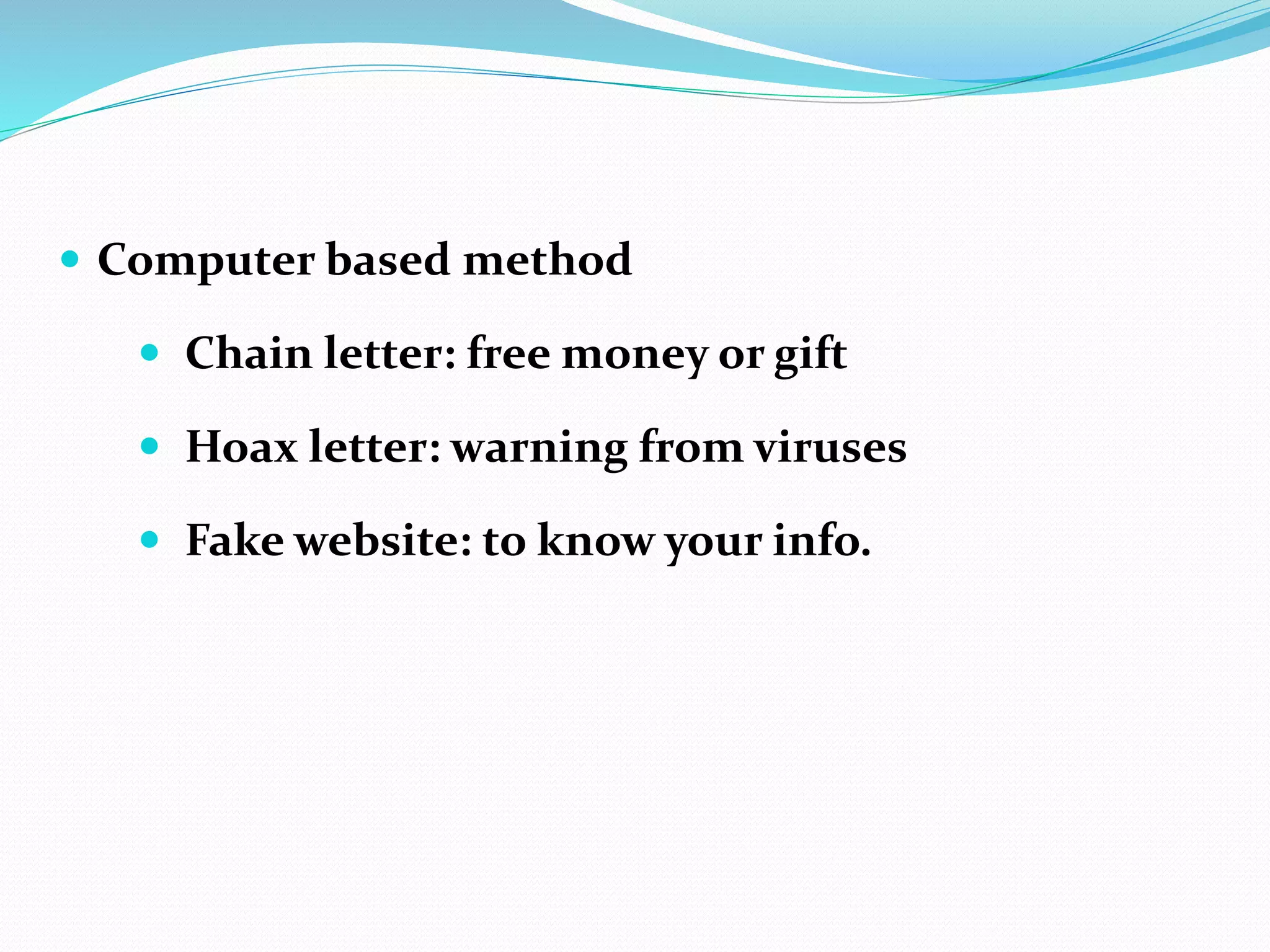 - Computer based method
  - Chain letter: free money or gift
  - Hoax letter: warning from viruses
  - Fake website: to know your info.